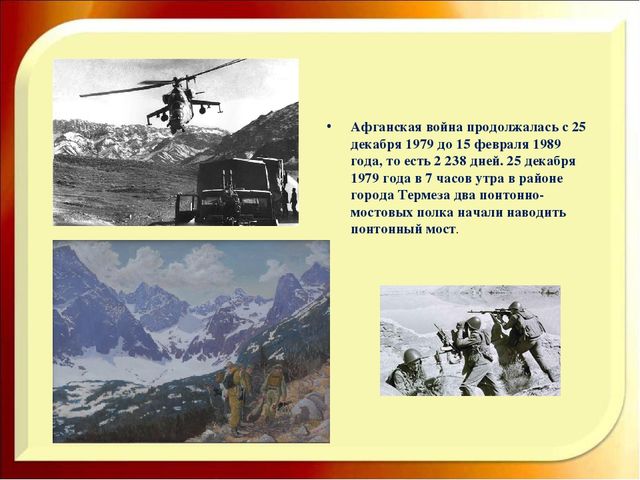 • Афганская война продолжалась с 25 декабря 1979 до 15 февраля 1989 года, то есть 2 238 дней. 25 декабря 1979 года в 7 часов утра в районе города Термеза два понтонно-мостовых полка начали наводить понтонный мост.